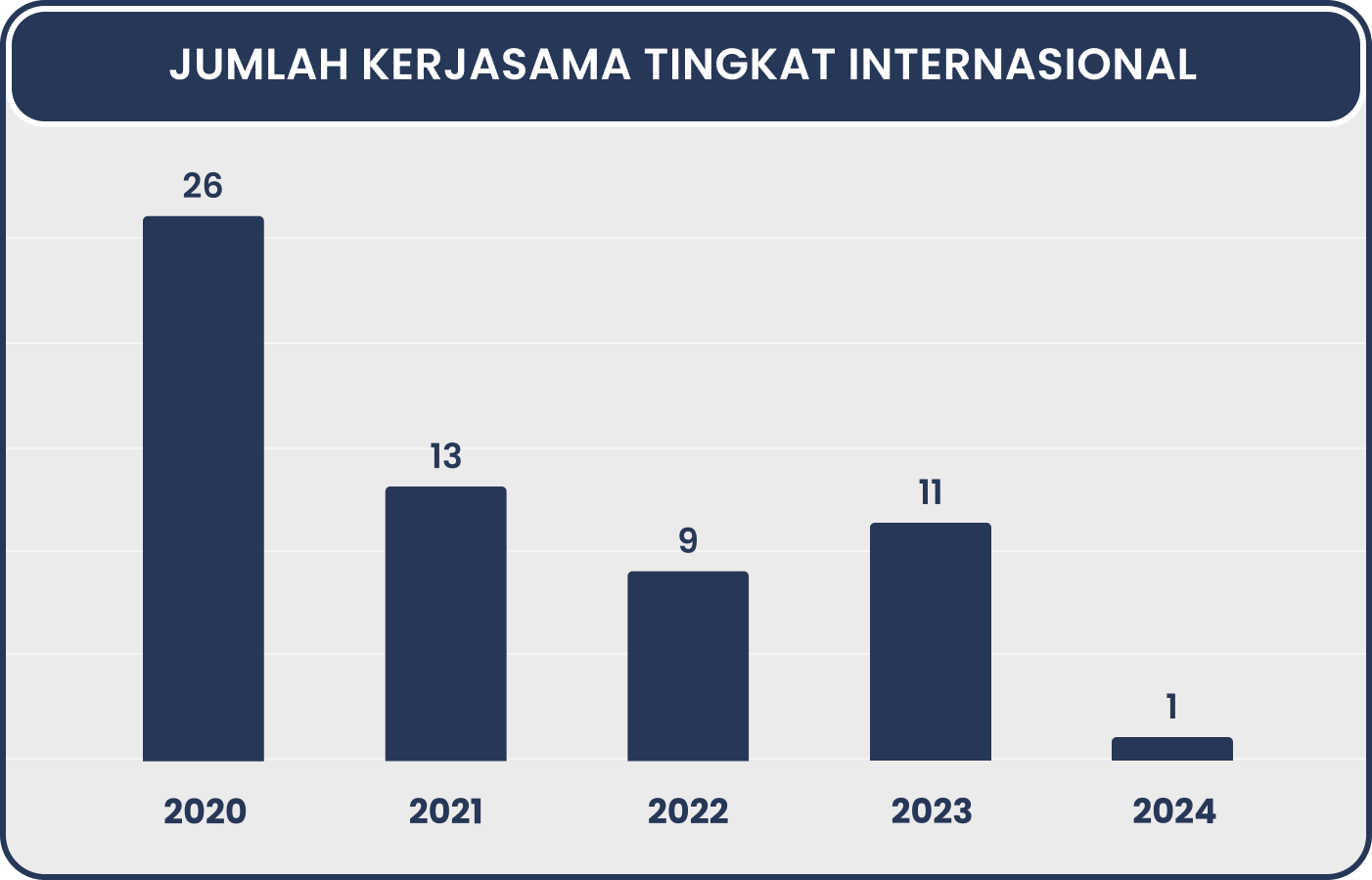 JUMLAH KERJASAMA TINGKAT INTERNASIONAL

26
13
9
11
1

2020
2021
2022
2023
2024